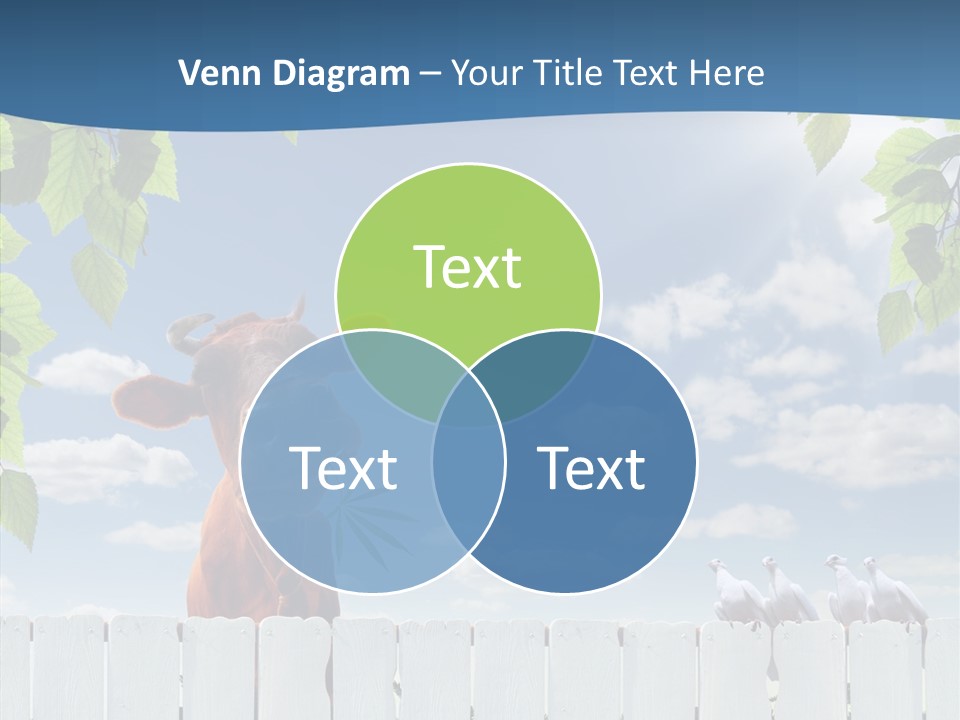 Venn Diagram – Your Title Text Here

Text

Text

Text